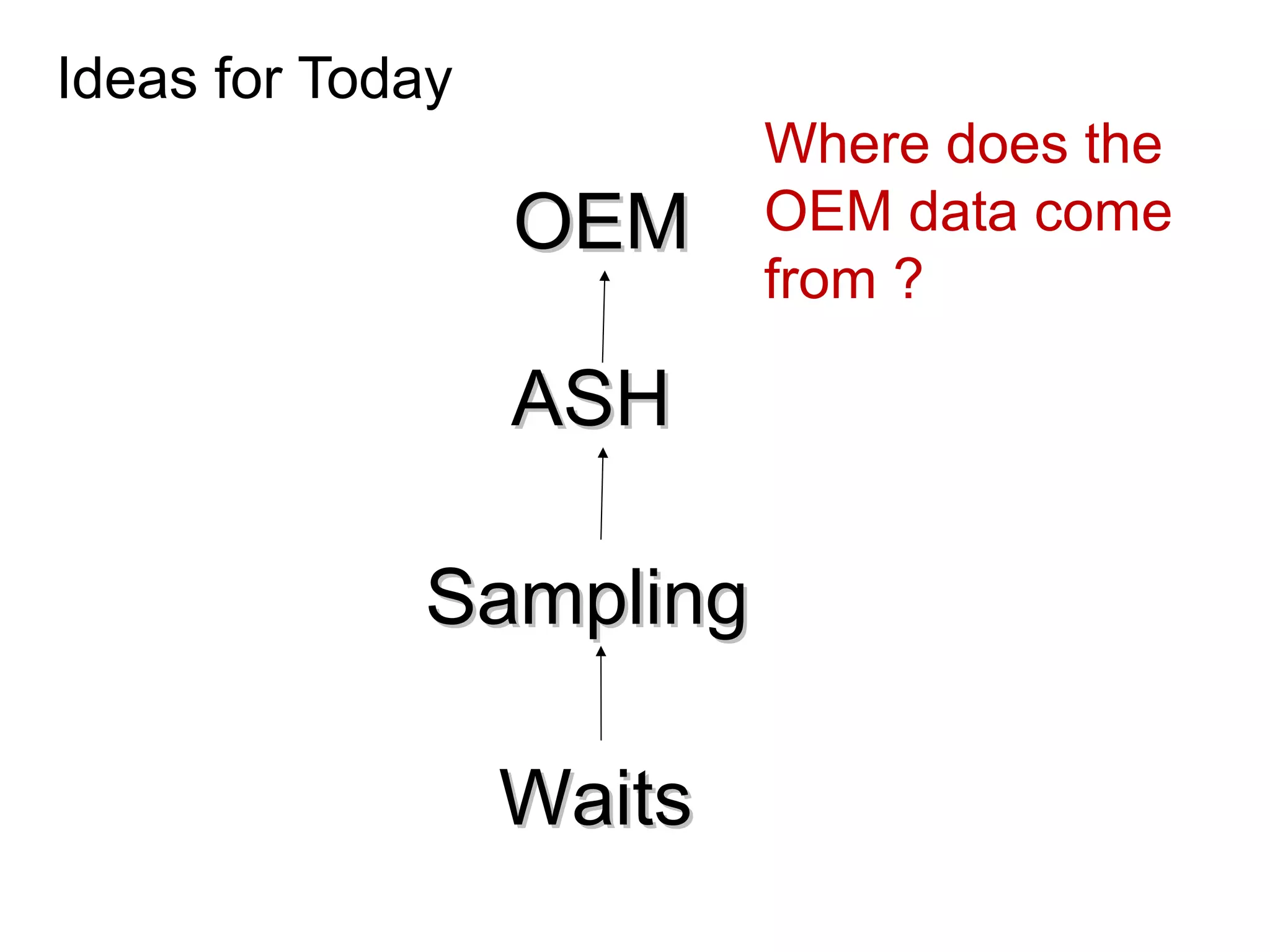 Ideas for Today

Where does the OEM data come from ?

OEM

ASH

Sampling

Waits